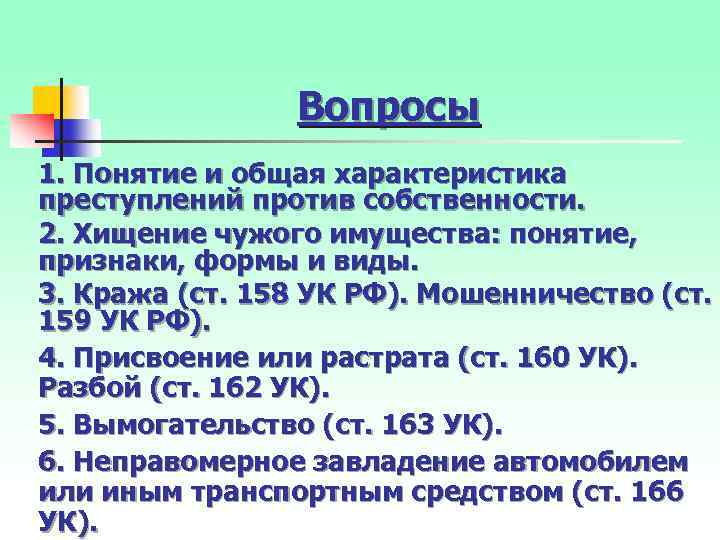 Вопросы

1. Понятие и общая характеристика преступлений против собственности.

2. Хищение чужого имущества: понятие, признаки, формы и виды.

3. Кража (ст. 158 УК РФ). Мошенничество (ст. 159 УК РФ).

4. Присвоение или растрата (ст. 160 УК). Разбой (ст. 162 УК).

5. Вымогательство (ст. 163 УК).

6. Неправомерное завладение автомобилем или иным транспортным средством (ст. 166 УК).